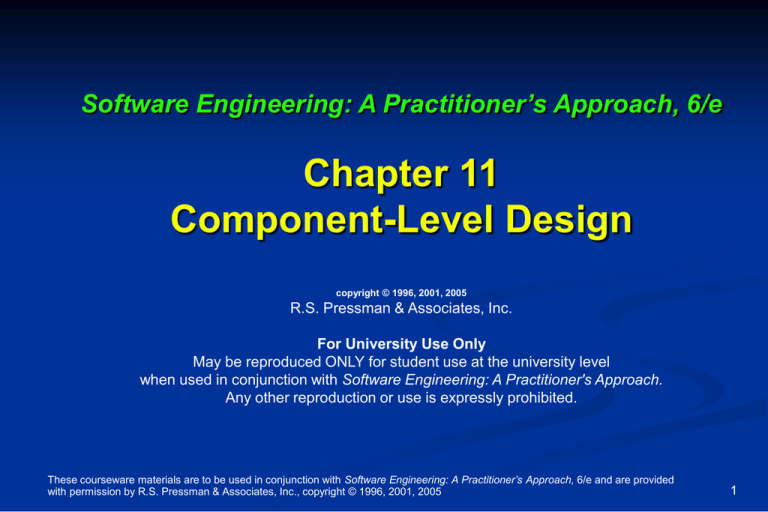 Software Engineering: A Practitioner's Approach, 6/e

Chapter 11
Component-Level Design

copyright © 1996, 2001, 2005
R.S. Pressman & Associates, Inc.

For University Use Only
May be reproduced ONLY for student use at the university level when used in conjunction with Software Engineering: A Practitioner's Approach. Any other reproduction or use is expressly prohibited.

These courseware materials are to be used in conjunction with Software Engineering: A Practitioner's Approach, 6/e and are provided with permission by R.S. Pressman & Associates, Inc., copyright © 1996, 2001, 2005

1